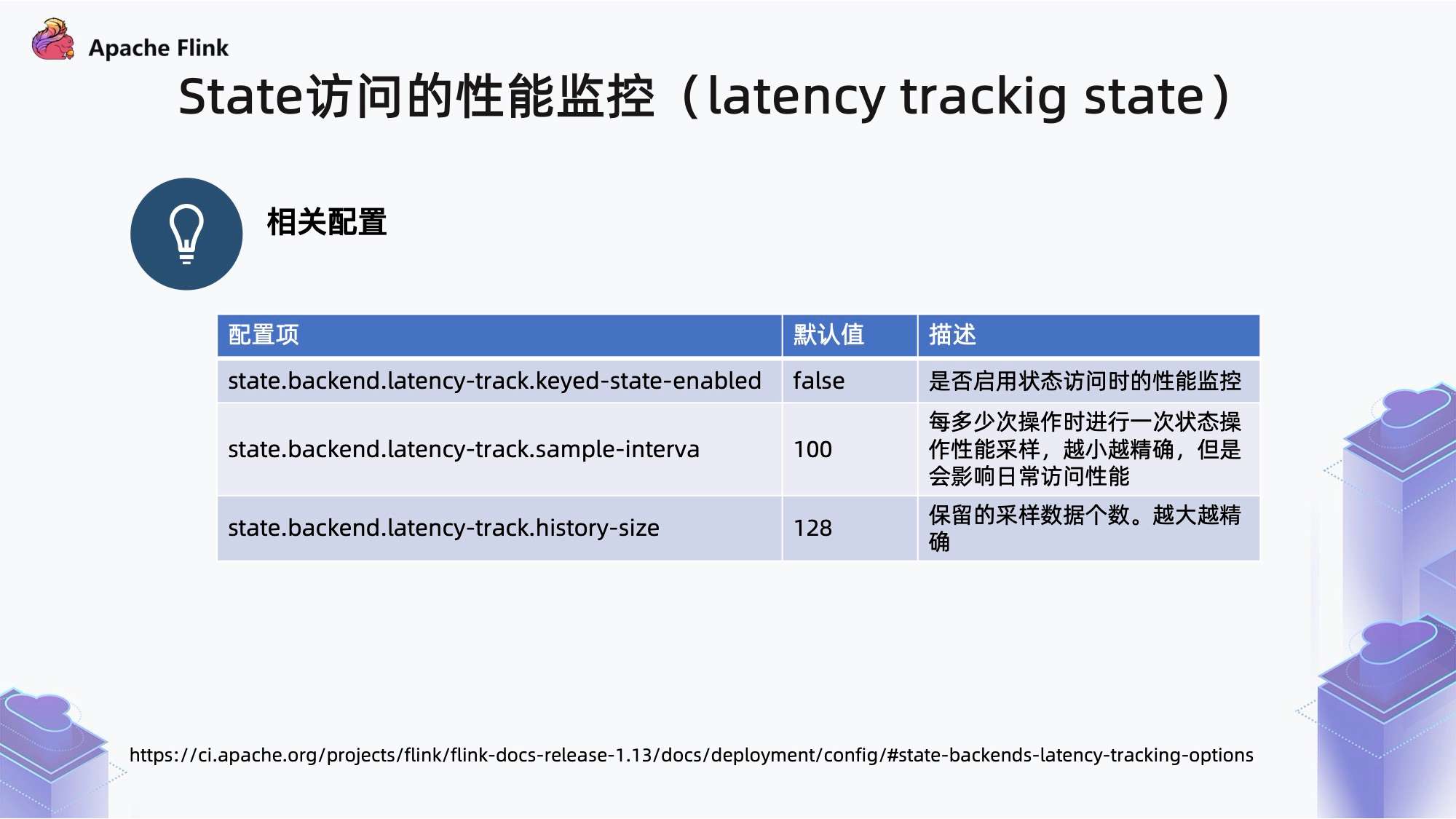 Apache Flink

State访问的性能监控（latency trackig state）

相关配置

| 配置项 | 默认值 | 描述 |
|---|---|---|
| state.backend.latency-track.keyed-state-enabled | false | 是否启用状态访问时的性能监控 |
| state.backend.latency-track.sample-interva | 100 | 每多少次操作时进行一次状态操作性能采样，越小越精确，但是会影响日常访问性能 |
| state.backend.latency-track.history-size | 128 | 保留的采样数据个数。越大越精确 |

https://ci.apache.org/projects/flink/flink-docs-release-1.13/docs/deployment/config/#state-backends-latency-tracking-options